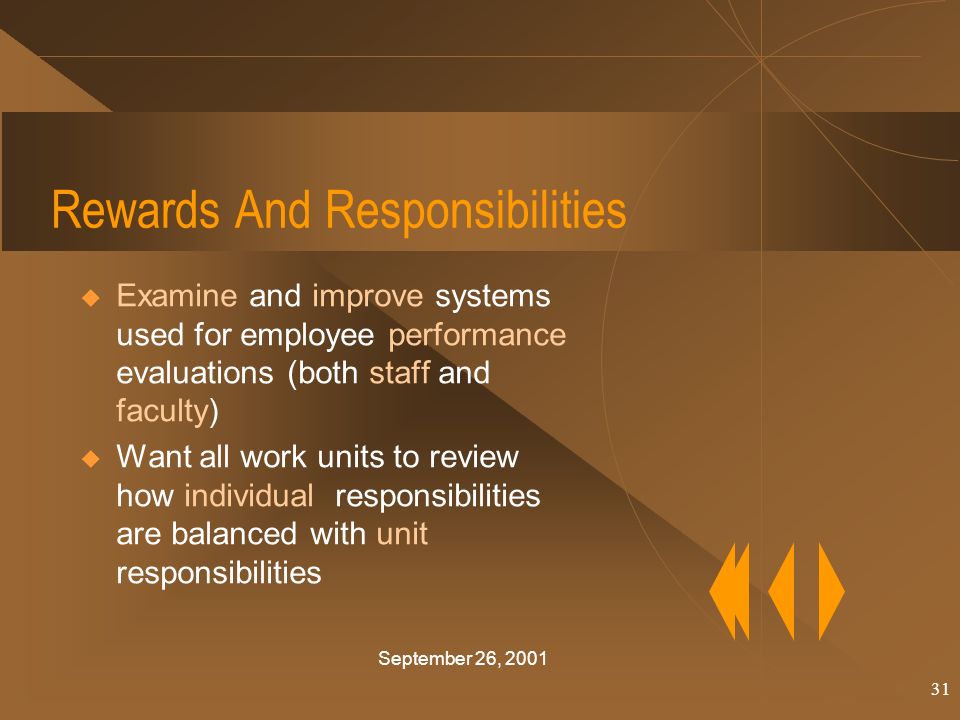 Rewards And Responsibilities

Examine and improve systems used for employee performance evaluations (both staff and faculty)

Want all work units to review how individual responsibilities are balanced with unit responsibilities

September 26, 2001

31